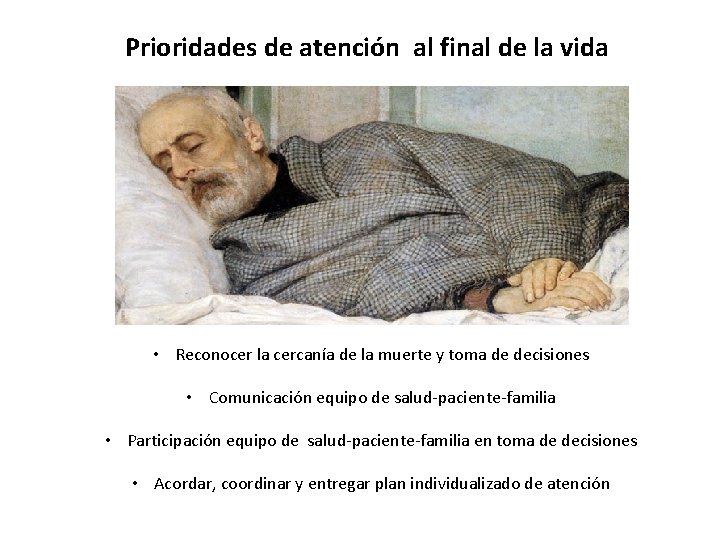 Prioridades de atención al final de la vida

• Reconocer la cercanía de la muerte y toma de decisiones

• Comunicación equipo de salud-paciente-familia

• Participación equipo de salud-paciente-familia en toma de decisiones

• Acordar, coordinar y entregar plan individualizado de atención